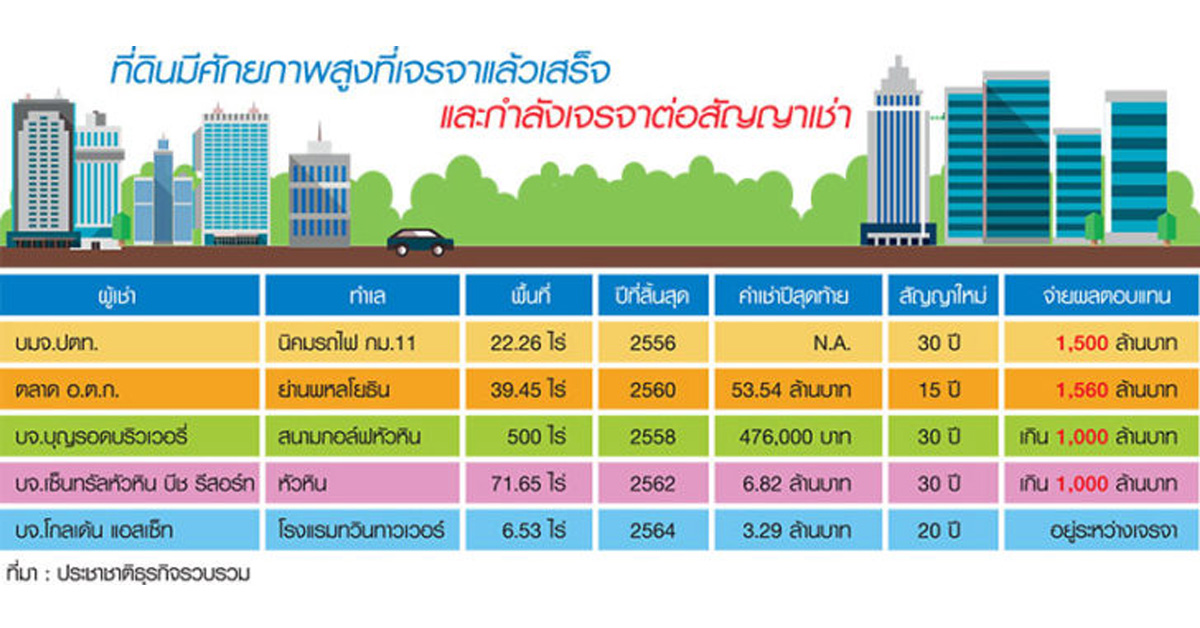 ที่ดินมีศักยภาพสูงที่เจรจาแล้วเสร็จ
และกำลังเจรจาต่อสัญญาเช่า

| ผู้เช่า | ทำเล | พื้นที่ | ปีที่สิ้นสุด | ค่าเช่าปีสุดท้าย | สัญญาใหม่ | จ่ายผลตอบแทน |
|---|---|---|---|---|---|---|
| บมจ.ปตท. | นิคมรถไฟ กม.11 | 22.26 ไร่ | 2556 | N.A. | 30 ปี | 1,500 ล้านบาท |
| ตลาด อ.ต.ก. | ย่านพหลโยธิน | 39.45 ไร่ | 2560 | 53.54 ล้านบาท | 15 ปี | 1,560 ล้านบาท |
| บจ.บุญรอดบริวเวอรี่ | สนามกอล์ฟหัวหิน | 500 ไร่ | 2558 | 476,000 บาท | 30 ปี | เกิน 1,000 ล้านบาท |
| บจ.เซ็นทรัลหัวหิน บีช รีสอร์ท | หัวหิน | 71.65 ไร่ | 2562 | 6.82 ล้านบาท | 30 ปี | เกิน 1,000 ล้านบาท |
| บจ.โกลเด้น แอสเซ็ท | โรงแรมทวินทาวเวอร์ | 6.53 ไร่ | 2564 | 3.29 ล้านบาท | 20 ปี | อยู่ระหว่างเจรจา |

ที่มา : ประชาชาติธุรกิจรวบรวม